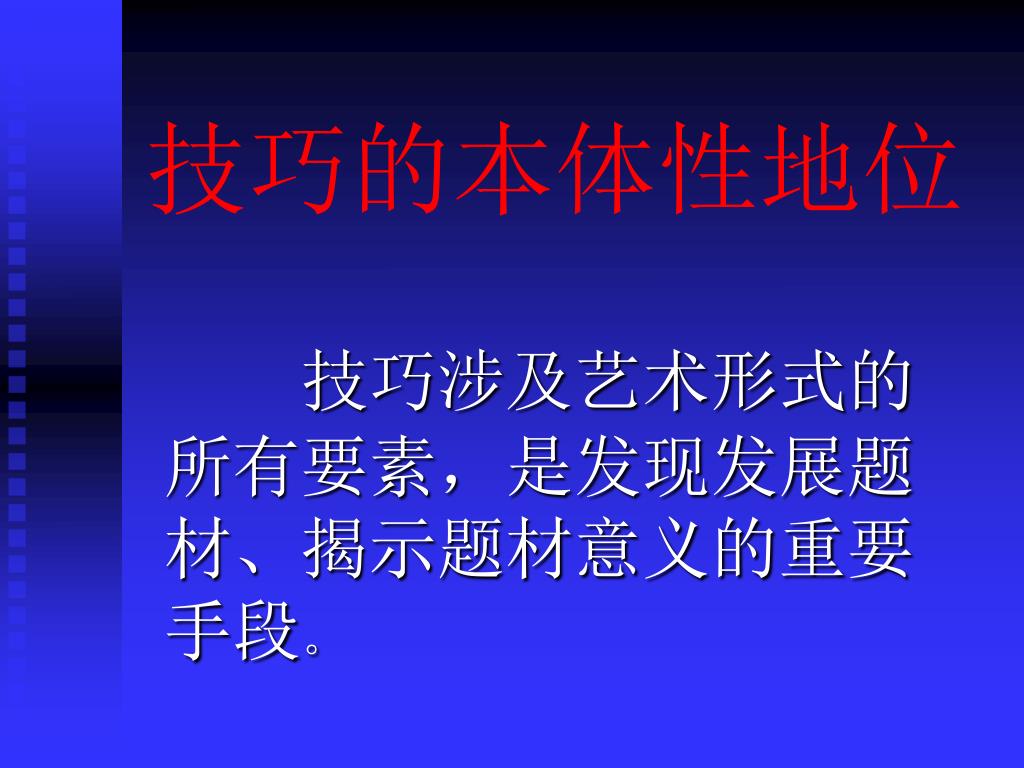 技巧的本体性地位

技巧涉及艺术形式的所有要素，是发现发展题材、揭示题材意义的重要手段。